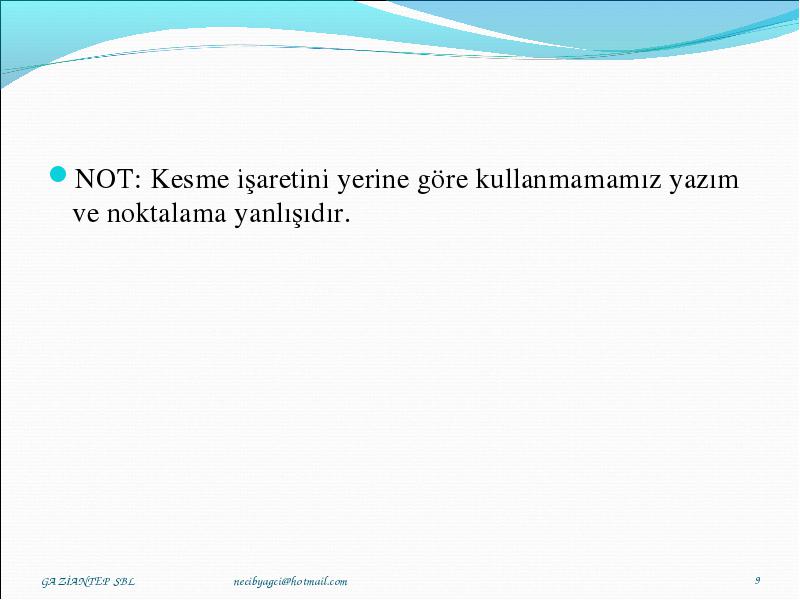 NOT: Kesme işaretini yerine göre kullanmamamız yazım ve noktalama yanlışıdır.

GAZİANTEP SBL necibyagci@hotmail.com 9